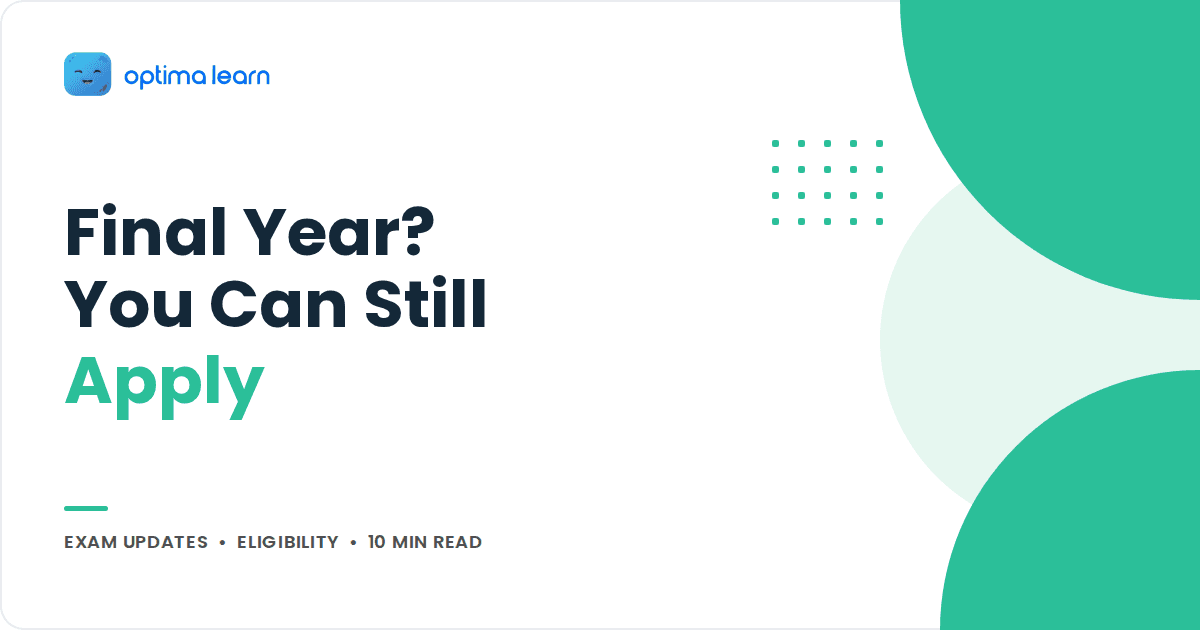 optima learn

Final Year? You Can Still Apply

EXAM UPDATES • ELIGIBILITY • 10 MIN READ